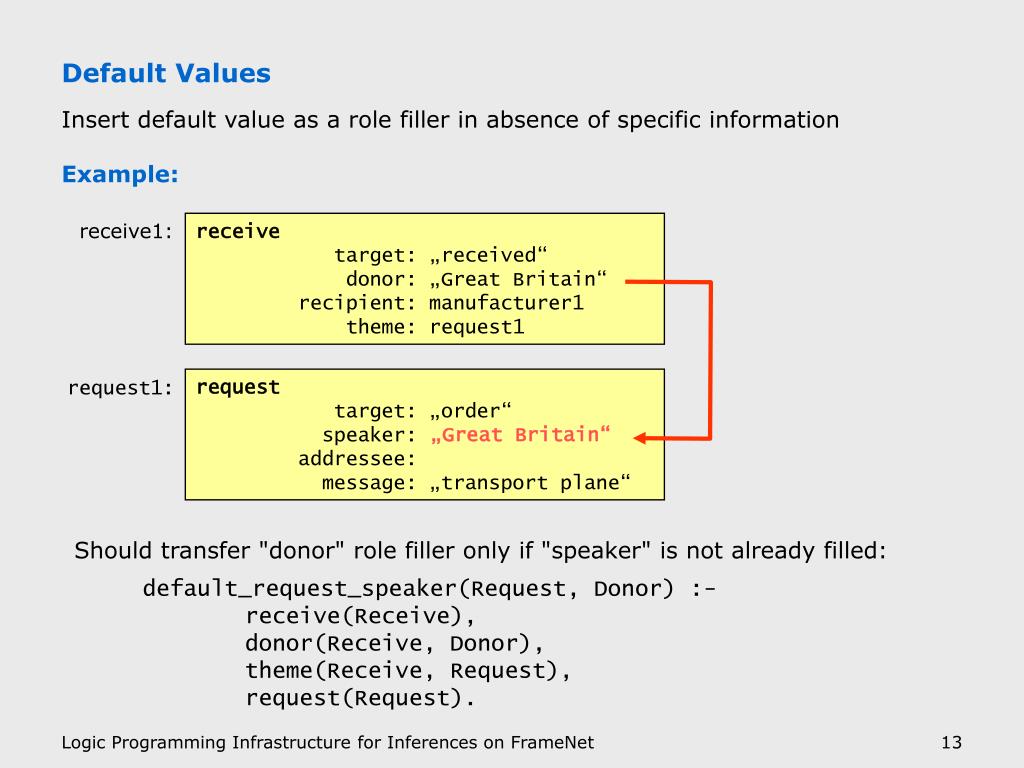 Default Values

Insert default value as a role filler in absence of specific information

Example:

receive1:

receive
target: „received“
donor: „Great Britain“
recipient: manufacturer1
theme: request1

request1:

request
target: „order“
speaker: „Great Britain“
addressee:
message: „transport plane“

Should transfer "donor" role filler only if "speaker" is not already filled:

default_request_speaker(Request, Donor) :-
receive(Receive),
donor(Receive, Donor),
theme(Receive, Request),
request(Request).

Logic Programming Infrastructure for Inferences on FrameNet

13